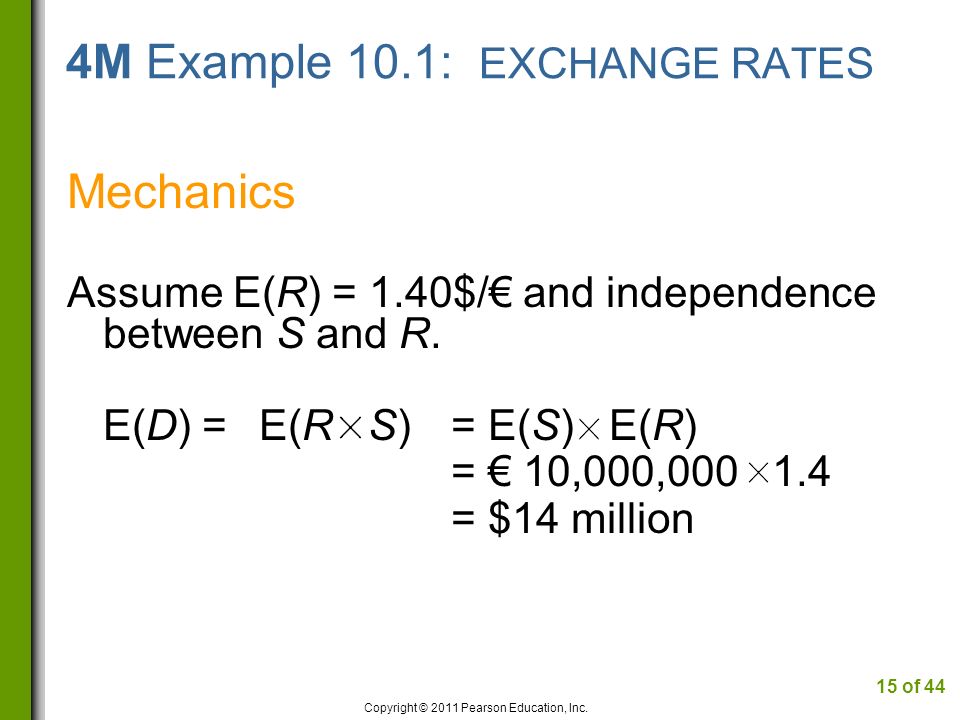 4M Example 10.1: EXCHANGE RATES

Mechanics

Assume $E(R) = 1.40\$/€$ and independence between $S$ and $R$.

$E(D) = E(R \times S) = E(S) \times E(R)$
$= € 10,000,000 \times 1.4$
$= \$14$ million

15 of 44

Copyright © 2011 Pearson Education, Inc.